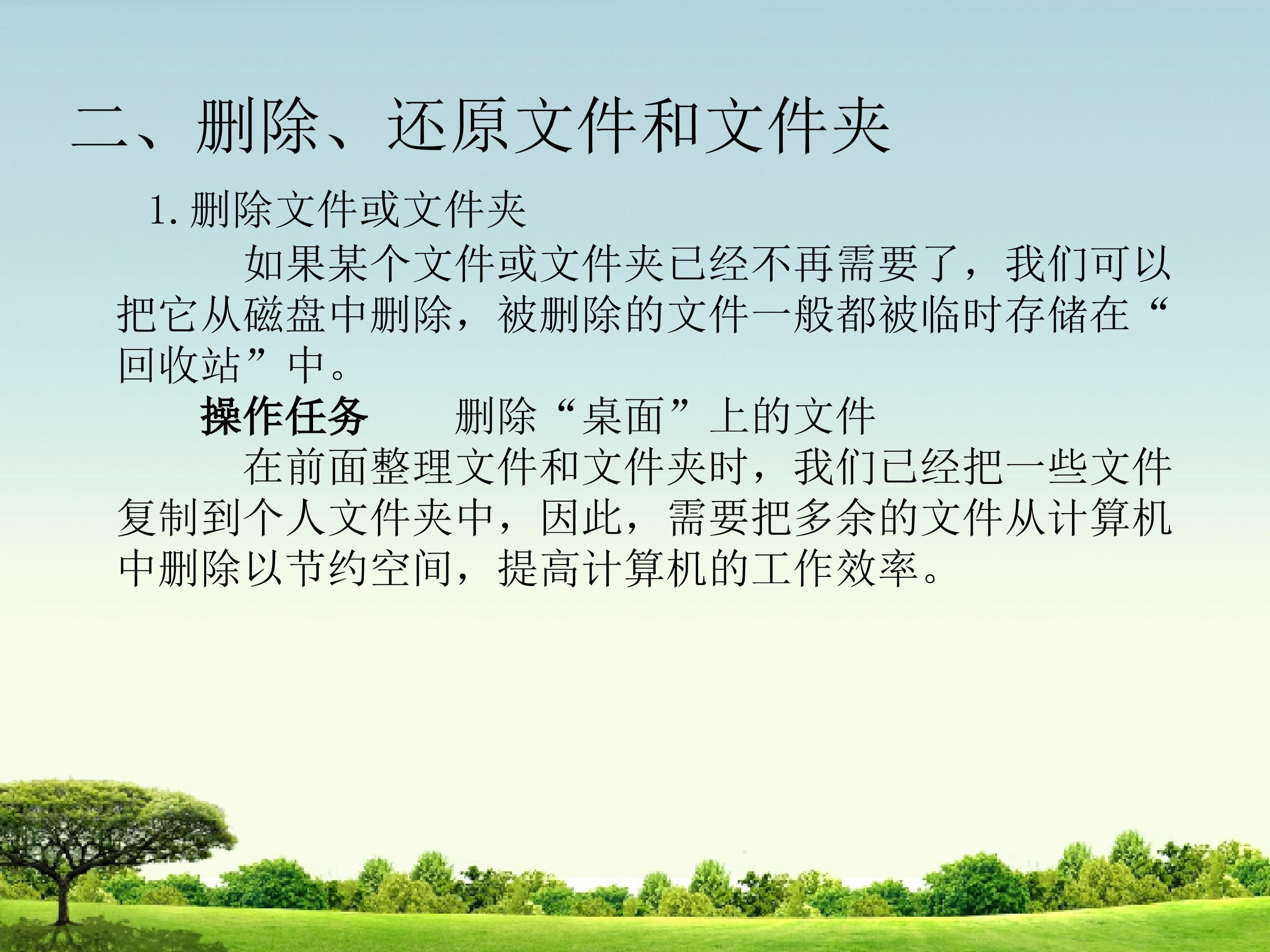 二、删除、还原文件和文件夹

1. 删除文件或文件夹

如果某个文件或文件夹已经不再需要了，我们可以把它从磁盘中删除，被删除的文件一般都被临时存储在“回收站”中。

操作任务　　删除“桌面”上的文件

在前面整理文件和文件夹时，我们已经把一些文件复制到个人文件夹中，因此，需要把多余的文件从计算机中删除以节约空间，提高计算机的工作效率。